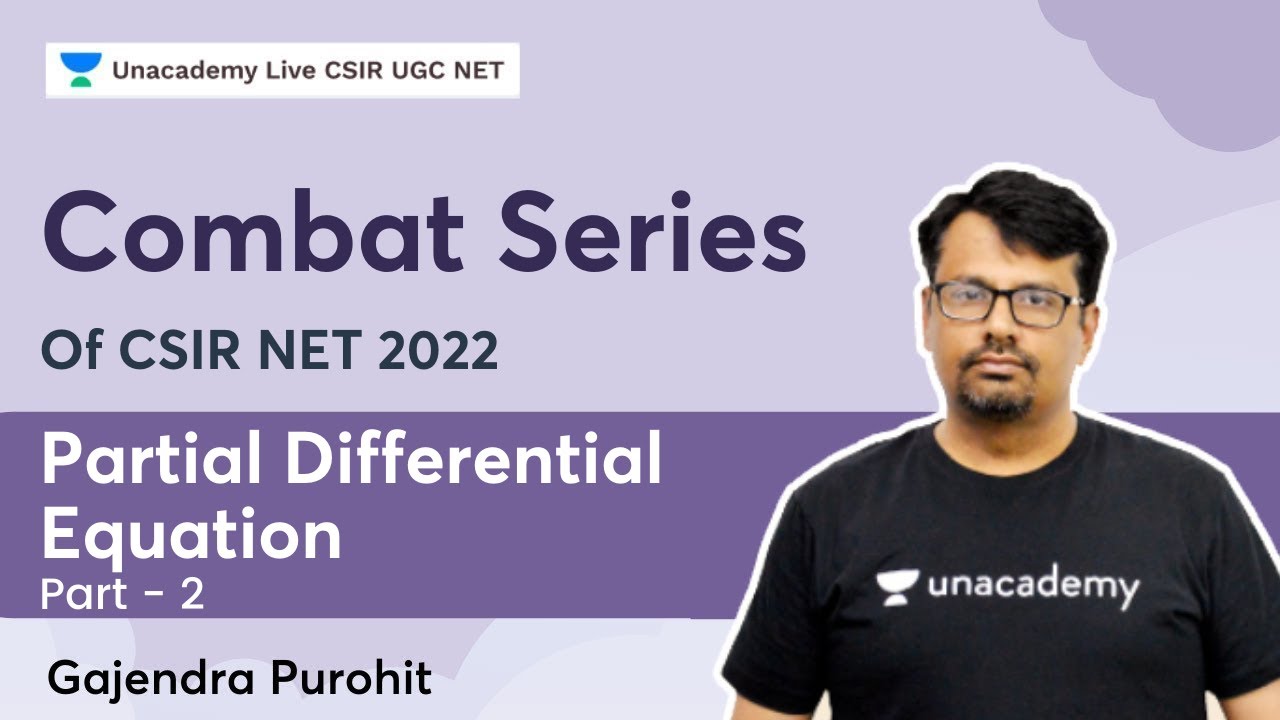 Unacademy Live CSIR UGC NET

Combat Series

Of CSIR NET 2022

Partial Differential Equation

Part - 2

Gajendra Purohit

unacademy